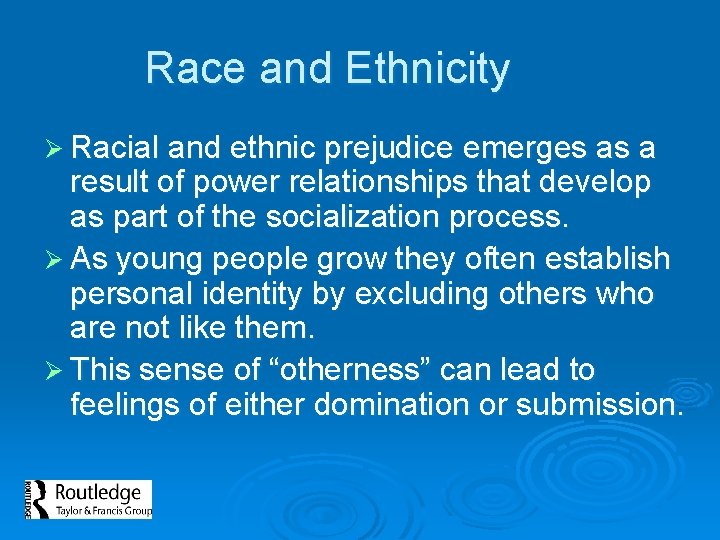 Race and Ethnicity

➢ Racial and ethnic prejudice emerges as a result of power relationships that develop as part of the socialization process.

➢ As young people grow they often establish personal identity by excluding others who are not like them.

➢ This sense of “otherness” can lead to feelings of either domination or submission.

ROUTLEDGE Routledge Taylor & Francis Group